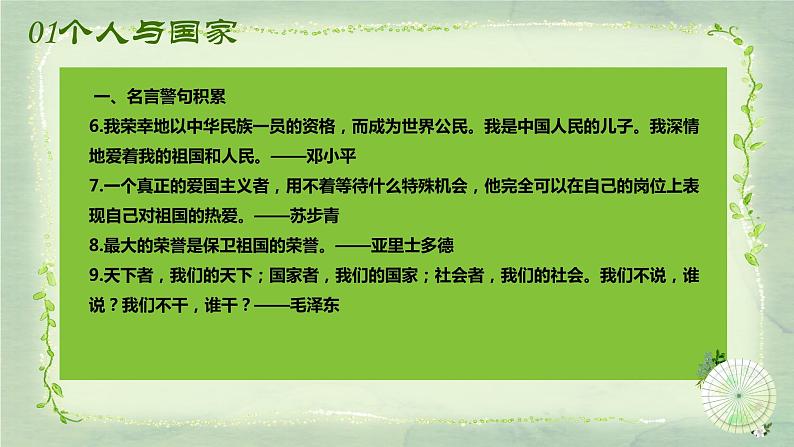 01个人与国家

一、名言警句积累

6.我荣幸地以中华民族一员的资格，而成为世界公民。我是中国人民的儿子。我深情地爱着我的祖国和人民。——邓小平

7.一个真正的爱国主义者，用不着等待什么特殊机会，他完全可以在自己的岗位上表现自己对祖国的热爱。——苏步青

8.最大的荣誉是保卫祖国的荣誉。——亚里士多德

9.天下者，我们的天下；国家者，我们的国家；社会者，我们的社会。我们不说，谁说？我们不干，谁干？——毛泽东